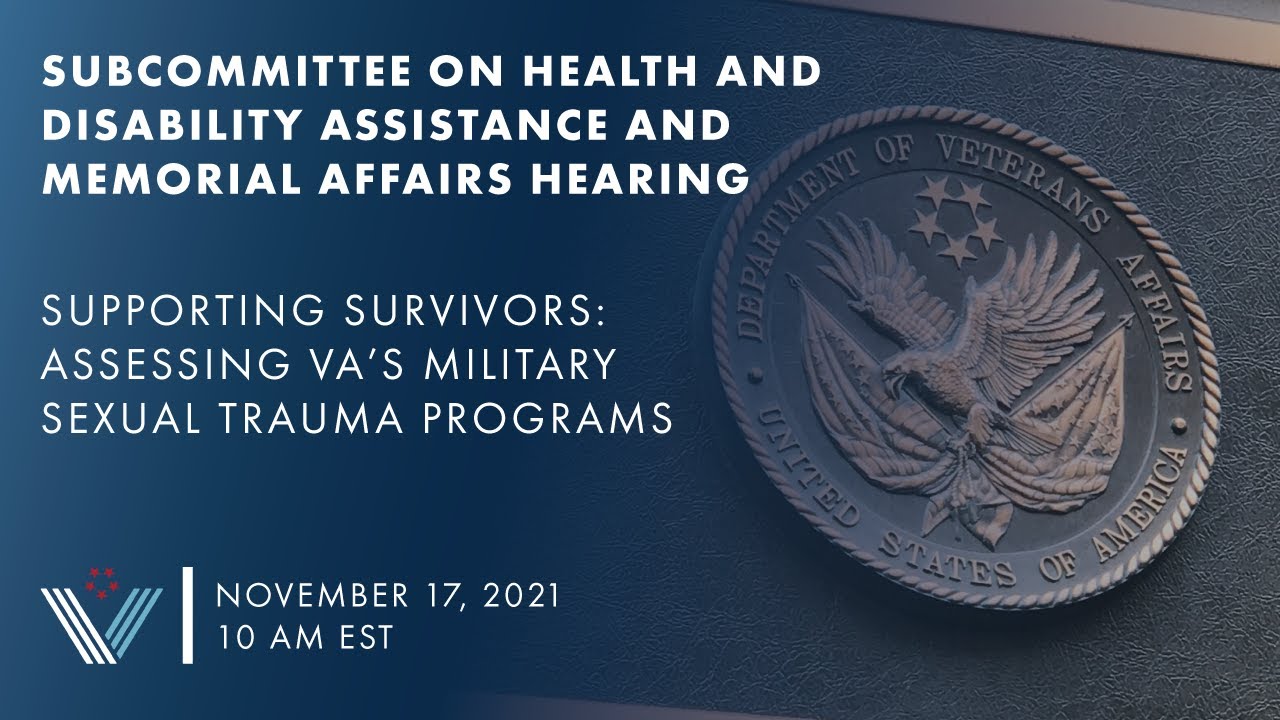 SUBCOMMITTEE ON HEALTH AND DISABILITY ASSISTANCE AND MEMORIAL AFFAIRS HEARING

SUPPORTING SURVIVORS: ASSESSING VA'S MILITARY SEXUAL TRAUMA PROGRAMS

NOVEMBER 17, 2021
10 AM EST

DEPARTMENT OF VETERANS AFFAIRS
UNITED STATES OF AMERICA